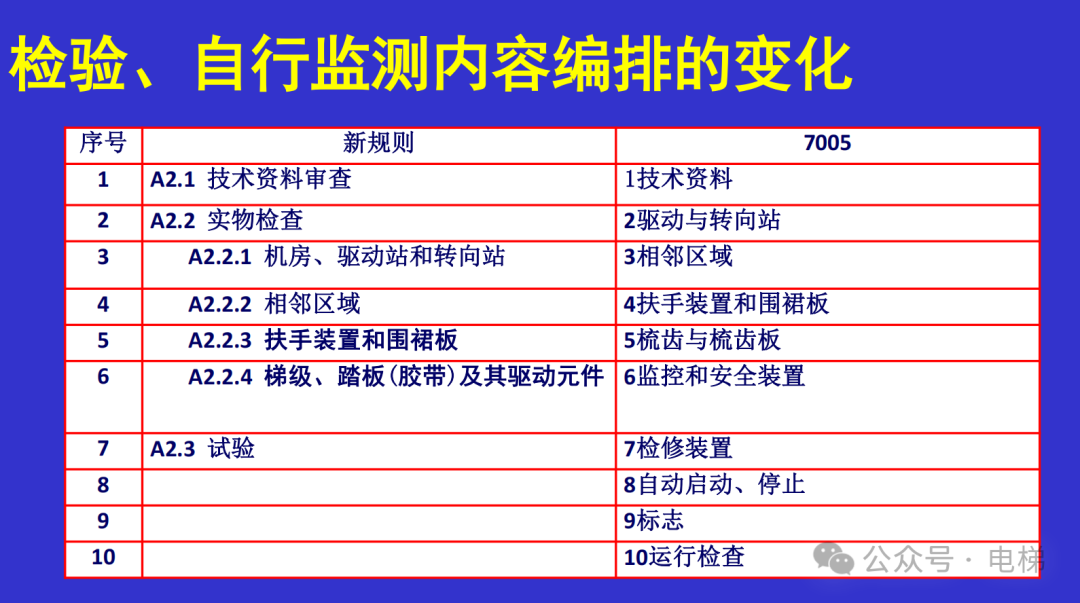 检验、自行监测内容编排的变化

| 序号 | 新规则 | 7005 |
|---|---|---|
| 1 | A2.1 技术资料审查 | 1技术资料 |
| 2 | A2.2 实物检查 | 2驱动与转向站 |
| 3 | A2.2.1 机房、驱动站和转向站 | 3相邻区域 |
| 4 | A2.2.2 相邻区域 | 4扶手装置和围裙板 |
| 5 | A2.2.3 扶手装置和围裙板 | 5梳齿与梳齿板 |
| 6 | A2.2.4 梯级、踏板(胶带)及其驱动元件 | 6监控和安全装置 |
| 7 | A2.3 试验 | 7检修装置 |
| 8 | | 8自动启动、停止 |
| 9 | | 9标志 |
| 10 | | 10运行检查 |

公众号 · 电梯